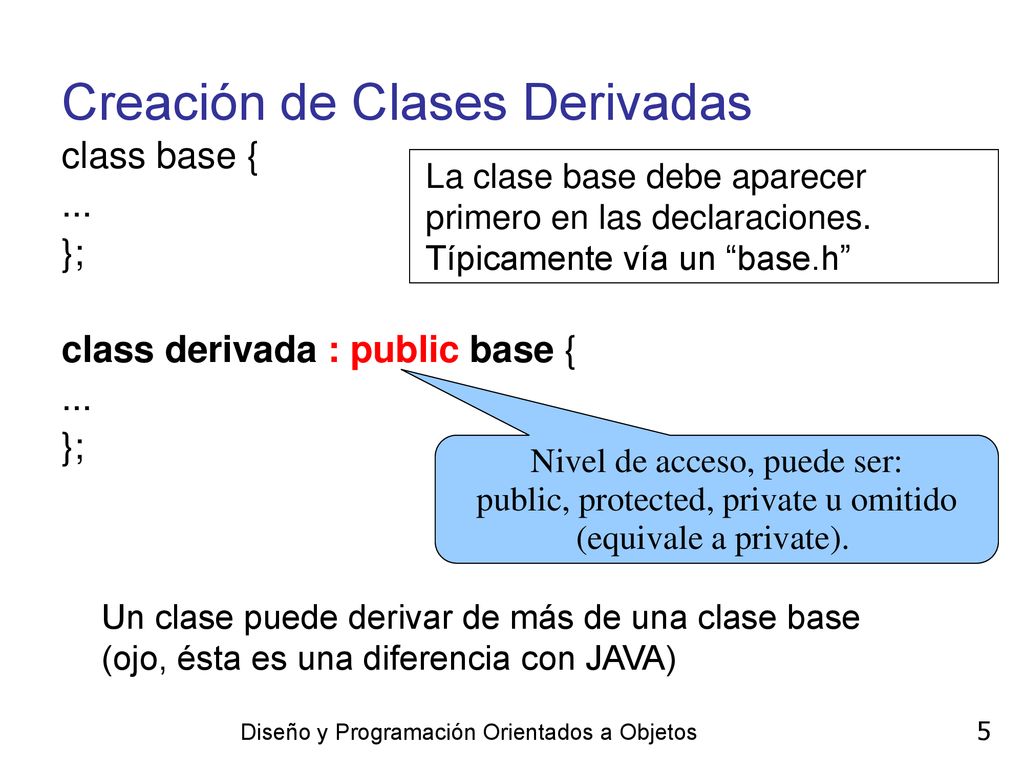 Creación de Clases Derivadas

class base {
...
};

La clase base debe aparecer primero en las declaraciones. Típicamente vía un “base.h”

class derivada : public base {
...
};

Nivel de acceso, puede ser: public, protected, private u omitido (equivale a private).

Un clase puede derivar de más de una clase base (ojo, ésta es una diferencia con JAVA)

Diseño y Programación Orientados a Objetos

5